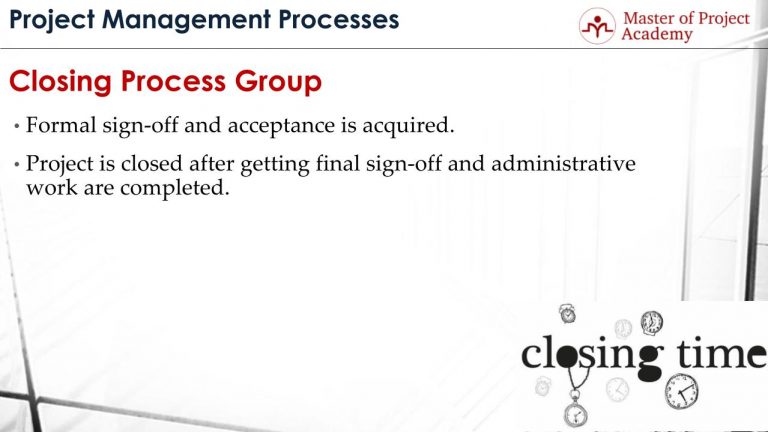 Project Management Processes

Master of Project Academy

Closing Process Group

• Formal sign-off and acceptance is acquired.

• Project is closed after getting final sign-off and administrative work are completed.

closing time